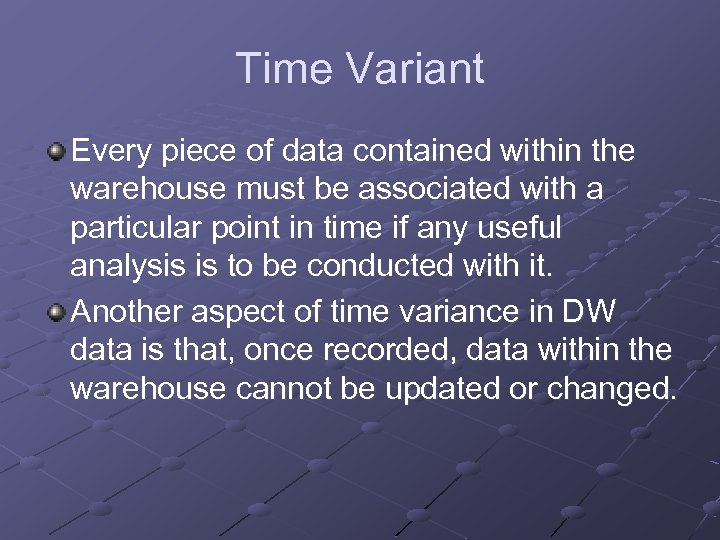 Time Variant

Every piece of data contained within the warehouse must be associated with a particular point in time if any useful analysis is to be conducted with it.

Another aspect of time variance in DW data is that, once recorded, data within the warehouse cannot be updated or changed.